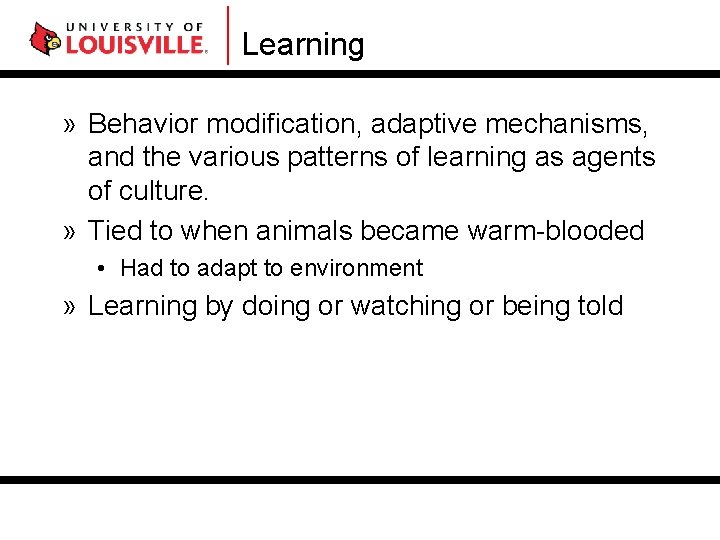 UNIVERSITY OF
LOUISVILLE.

Learning

» Behavior modification, adaptive mechanisms, and the various patterns of learning as agents of culture.

» Tied to when animals became warm-blooded

• Had to adapt to environment

» Learning by doing or watching or being told